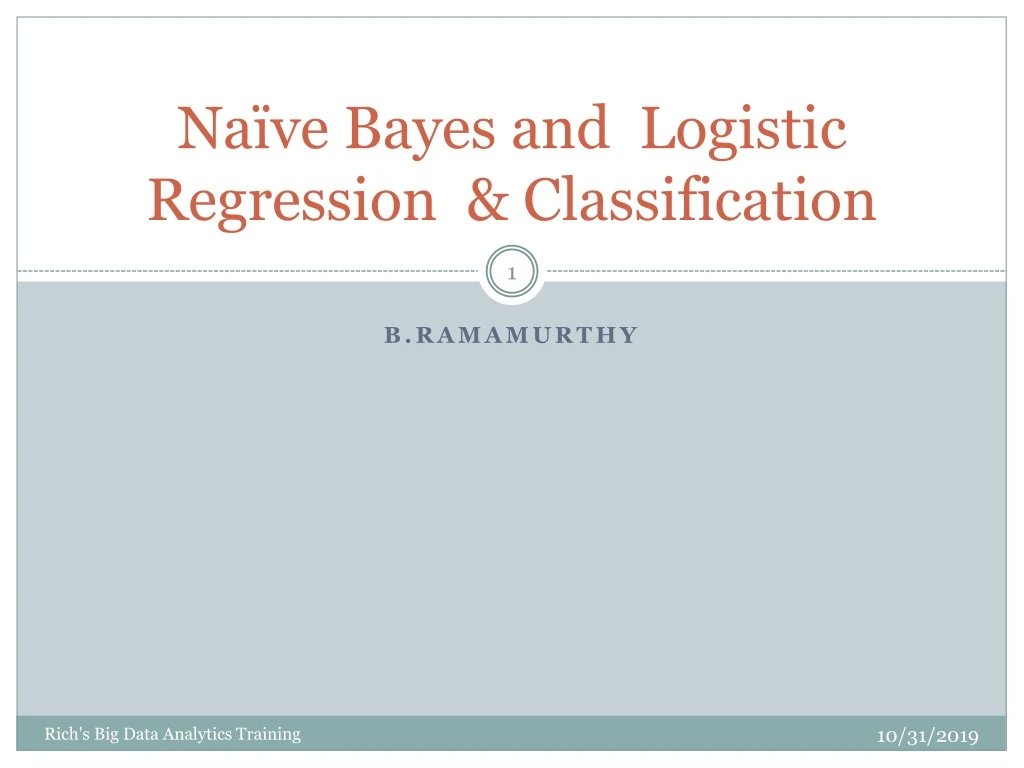 Naïve Bayes and Logistic Regression & Classification

1

B.RAMAMURTHY

Rich's Big Data Analytics Training

10/31/2019